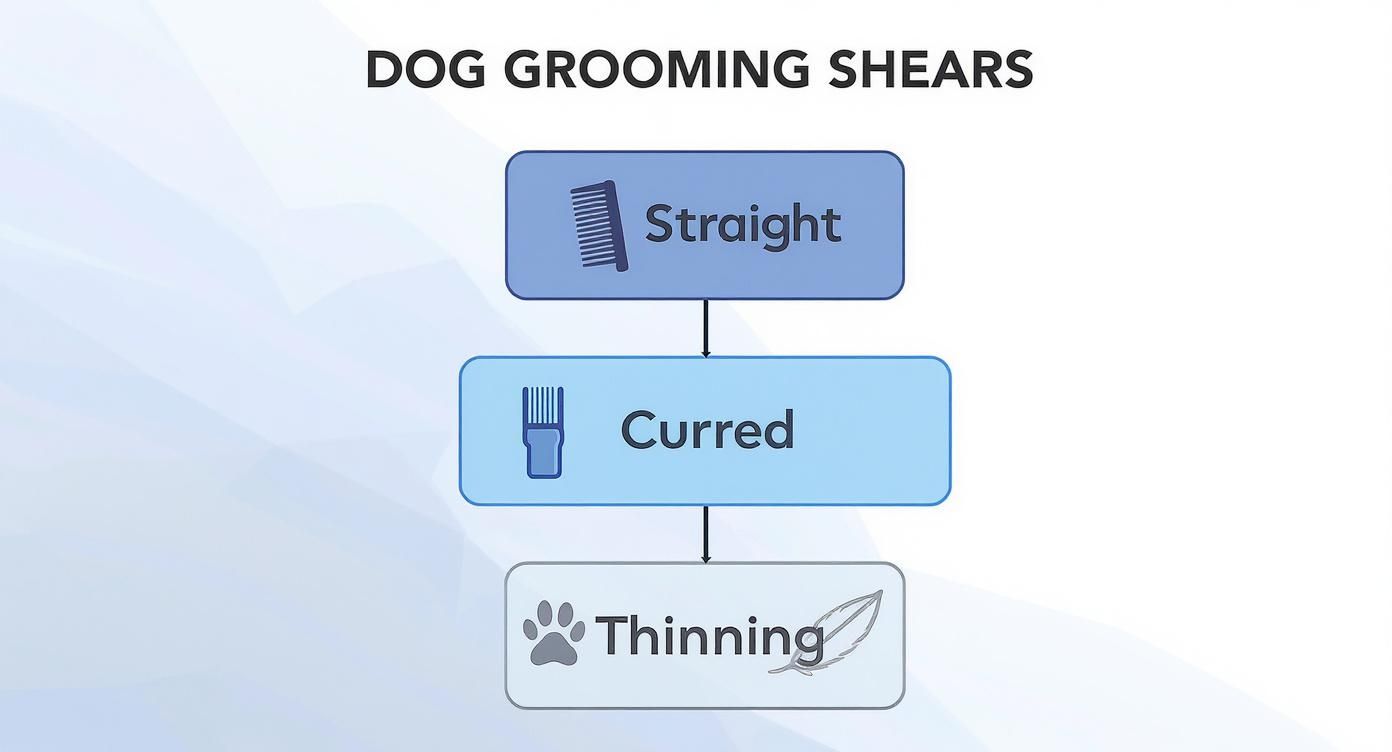 DOG GROOMING SHEARS

Straight

Curred

Thinning